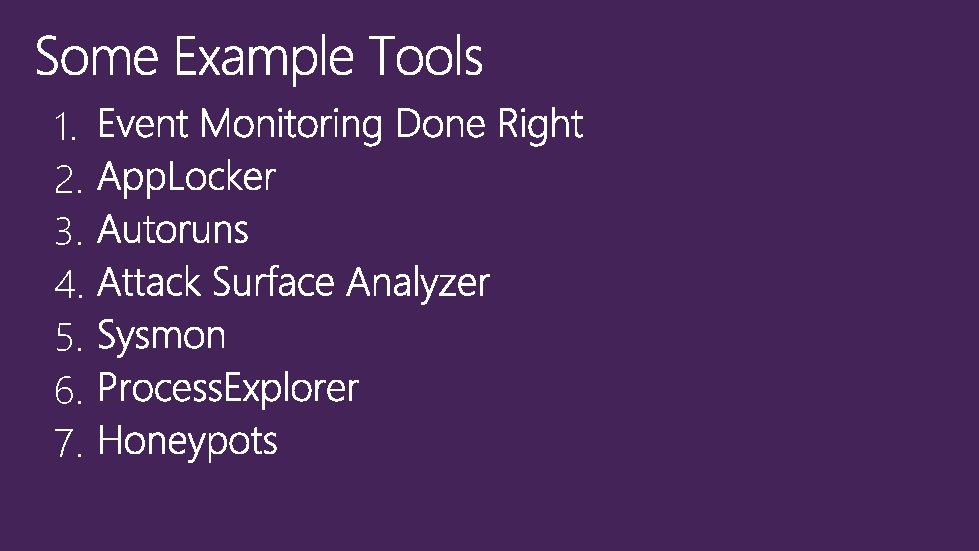 Some Example Tools

1. Event Monitoring Done Right
2. AppLocker
3. Autoruns
4. Attack Surface Analyzer
5. Sysmon
6. ProcessExplorer
7. Honeypots